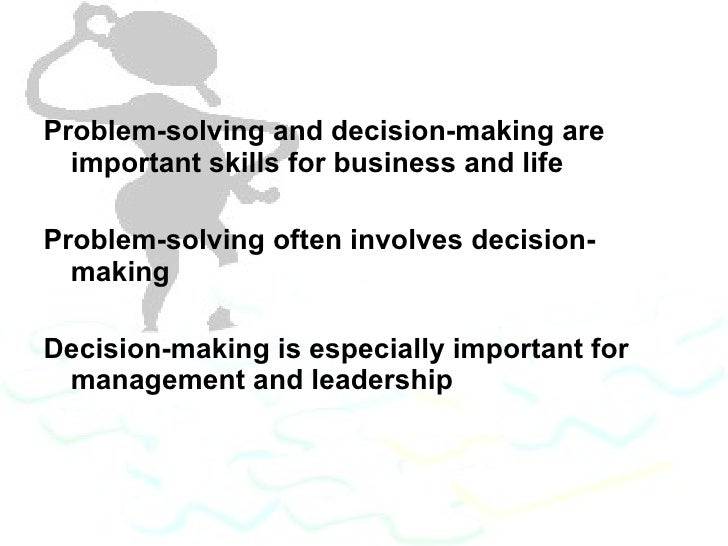 Problem-solving and decision-making are important skills for business and life

Problem-solving often involves decision-making

Decision-making is especially important for management and leadership